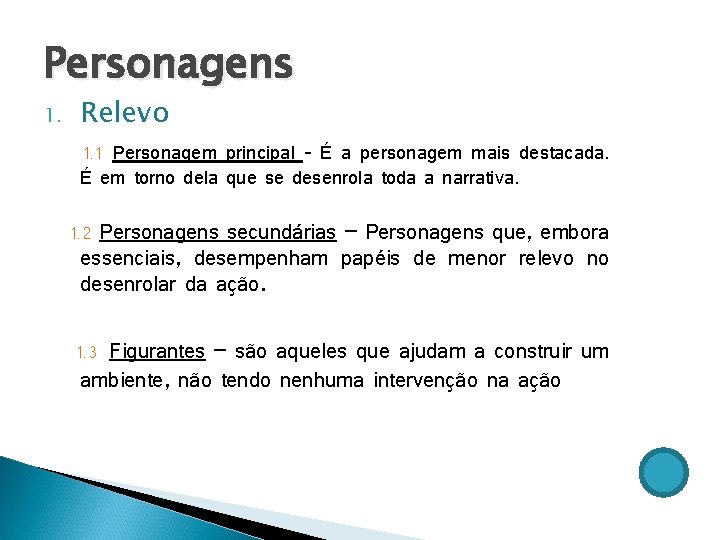 Personagens

1. Relevo

1.1 Personagem principal - É a personagem mais destacada. É em torno dela que se desenrola toda a narrativa.

1.2 Personagens secundárias – Personagens que, embora essenciais, desempenham papéis de menor relevo no desenrolar da ação.

1.3 Figurantes – são aqueles que ajudam a construir um ambiente, não tendo nenhuma intervenção na ação